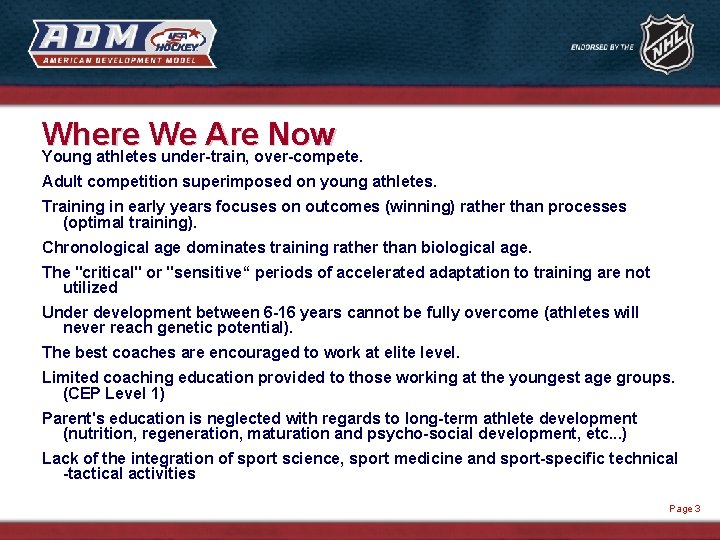 ADM USA HOCKEY
AMERICAN DEVELOPMENT MODEL

ENDORSED BY THE NHL

Where We Are Now

Young athletes under-train, over-compete.

Adult competition superimposed on young athletes.

Training in early years focuses on outcomes (winning) rather than processes (optimal training).

Chronological age dominates training rather than biological age.

The "critical" or "sensitive“ periods of accelerated adaptation to training are not utilized

Under development between 6-16 years cannot be fully overcome (athletes will never reach genetic potential).

The best coaches are encouraged to work at elite level.

Limited coaching education provided to those working at the youngest age groups. (CEP Level 1)

Parent's education is neglected with regards to long-term athlete development (nutrition, regeneration, maturation and psycho-social development, etc...)

Lack of the integration of sport science, sport medicine and sport-specific technical -tactical activities

Page 3